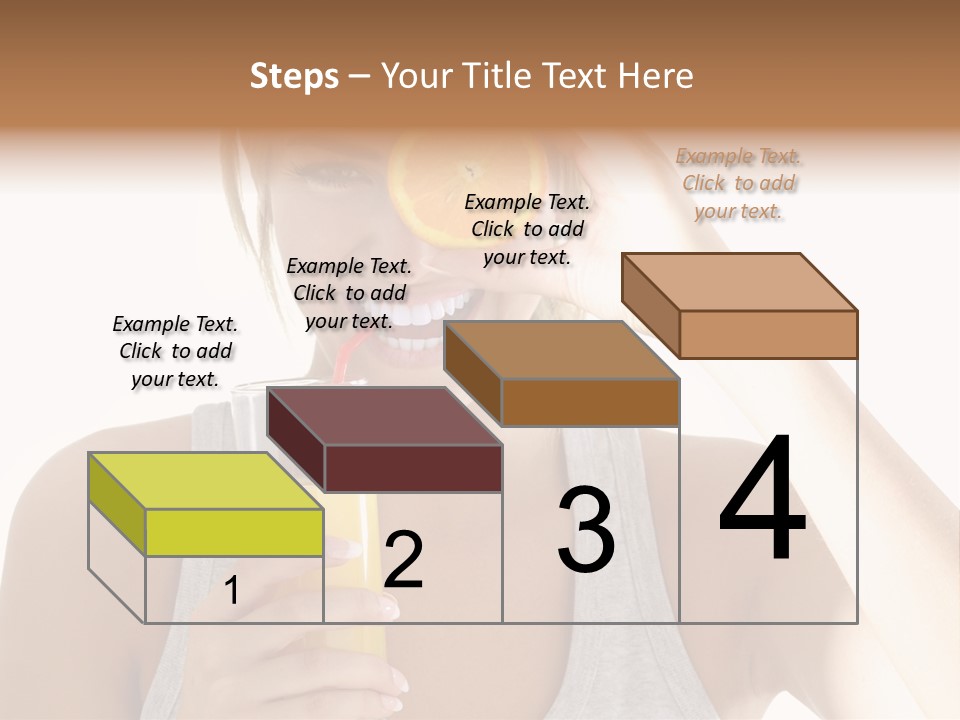 Steps – Your Title Text Here

Example Text. Click to add your text.

Example Text. Click to add your text.

Example Text. Click to add your text.

Example Text. Click to add your text.

1

2

3

4